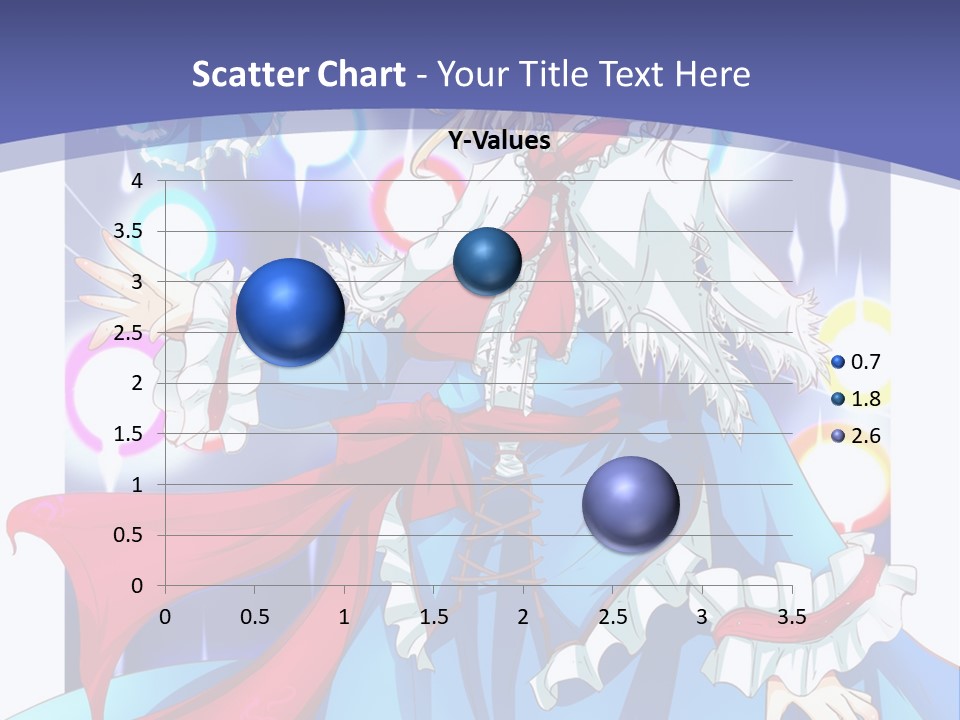 Scatter Chart - Your Title Text Here

Y-Values

4
3.5
3
2.5
2
1.5
1
0.5
0

0 0.5 1 1.5 2 2.5 3 3.5

0.7
1.8
2.6